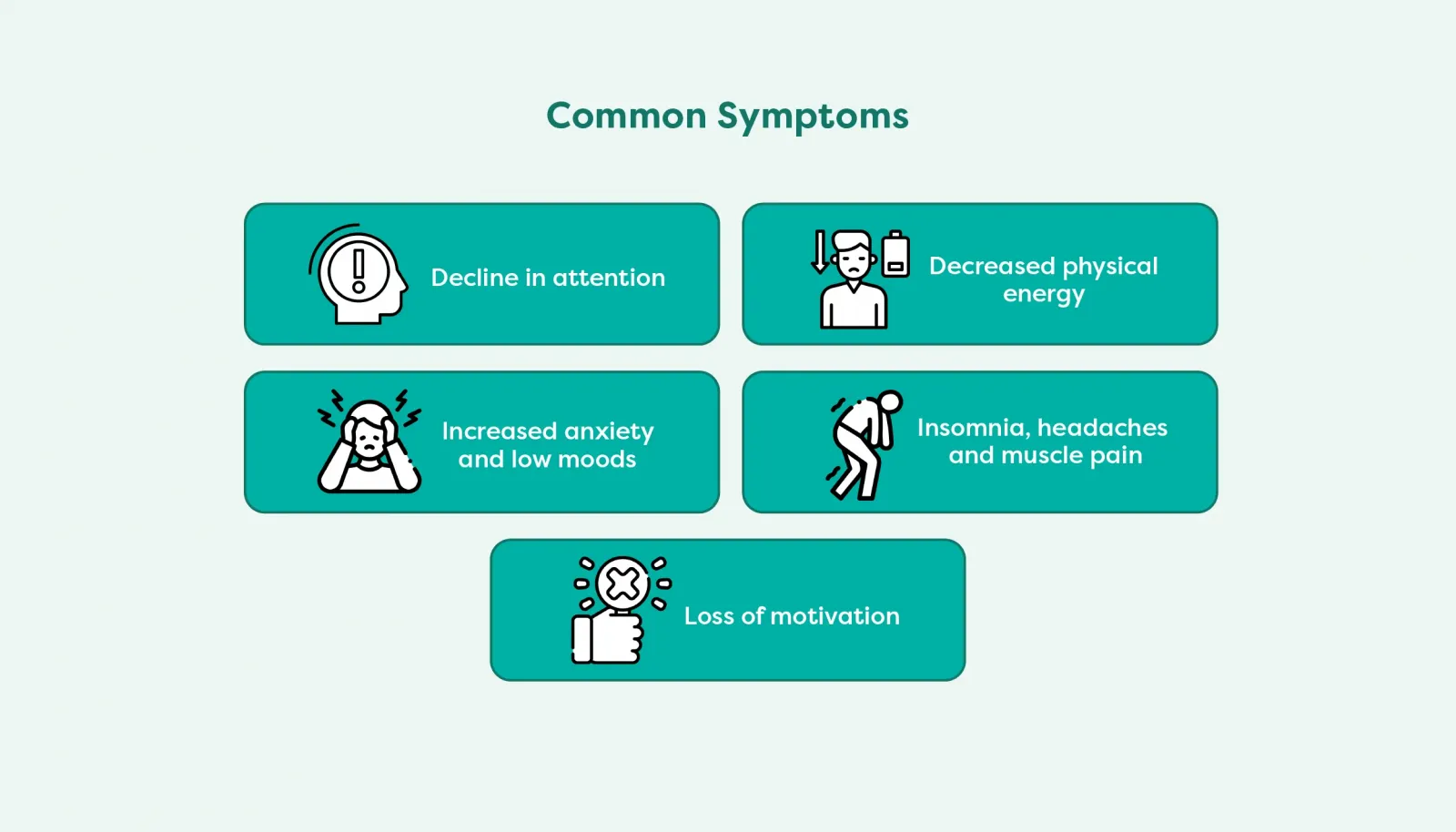 Common Symptoms

Decline in attention

Decreased physical energy

Increased anxiety and low moods

Insomnia, headaches and muscle pain

Loss of motivation